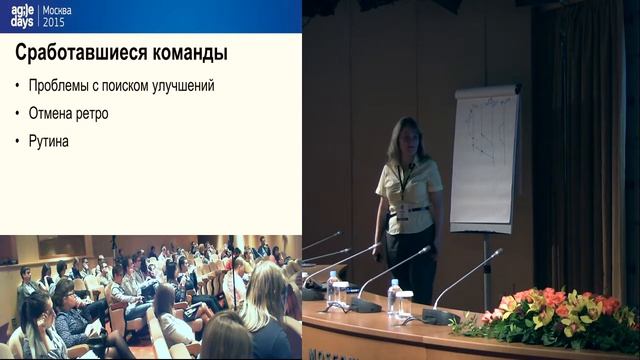 agile days | Москва 2015

Сработавшиеся команды

• Проблемы с поиском улучшений
• Отмена ретро
• Рутина